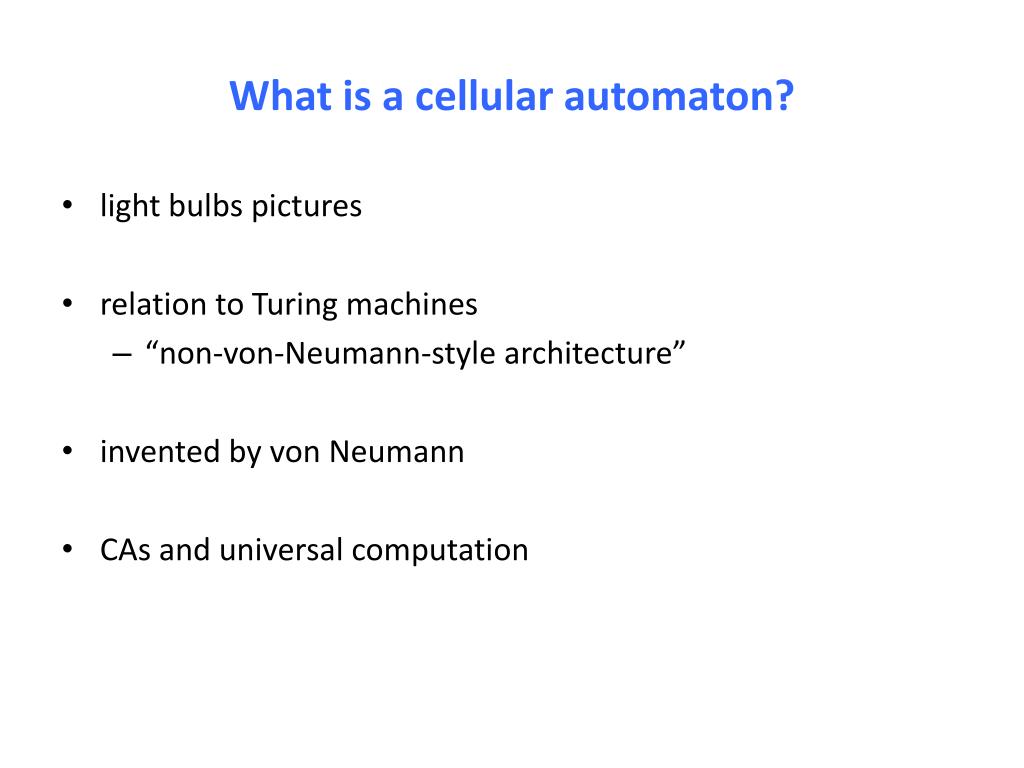 What is a cellular automaton?

• light bulbs pictures

• relation to Turing machines
– “non-von-Neumann-style architecture”

• invented by von Neumann

• CAs and universal computation